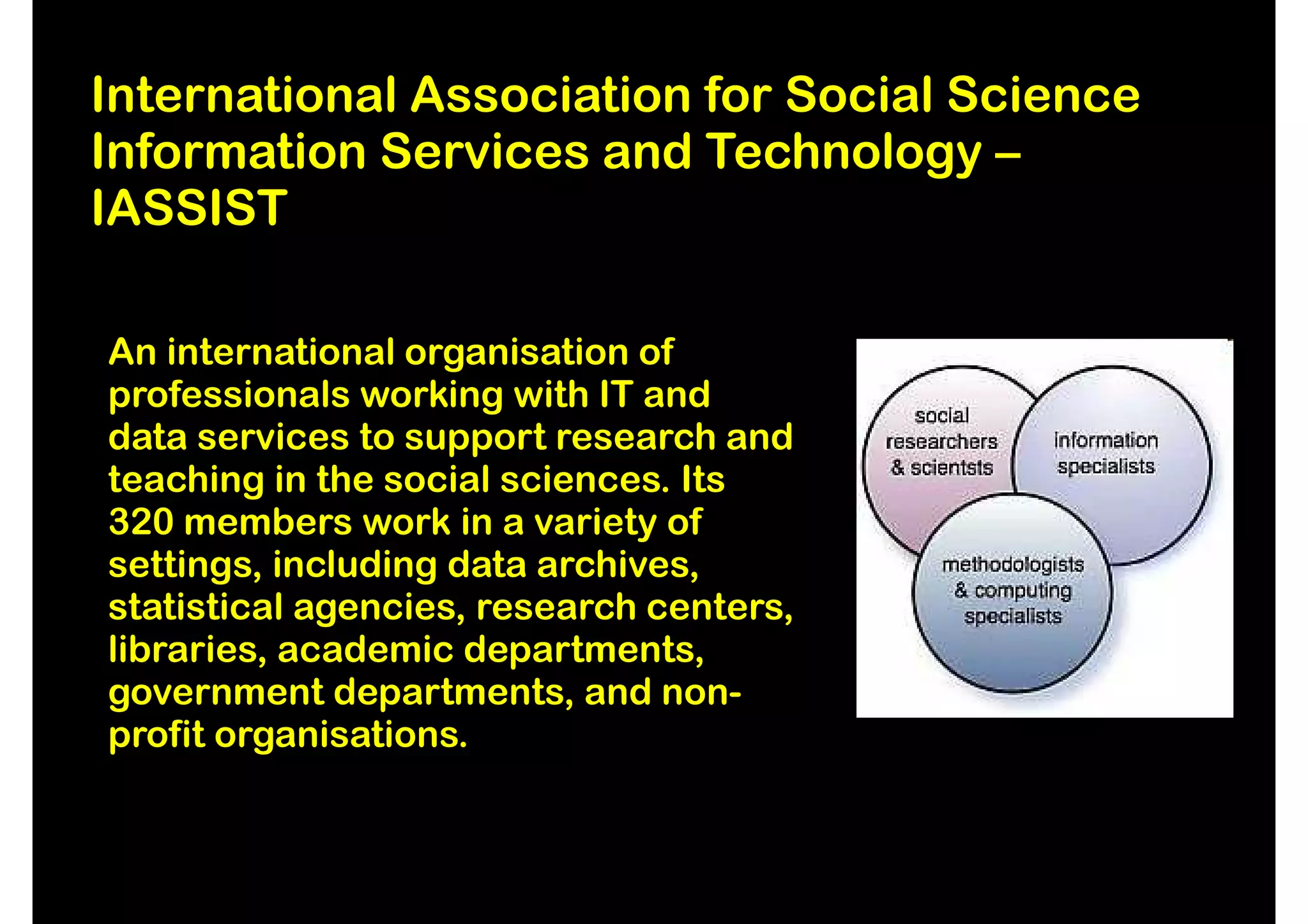 International Association for Social Science Information Services and Technology – IASSIST

An international organisation of professionals working with IT and data services to support research and teaching in the social sciences. Its 320 members work in a variety of settings, including data archives, statistical agencies, research centers, libraries, academic departments, government departments, and non-profit organisations.

social researchers & scientsts

information specialists

methodologists & computing specialists